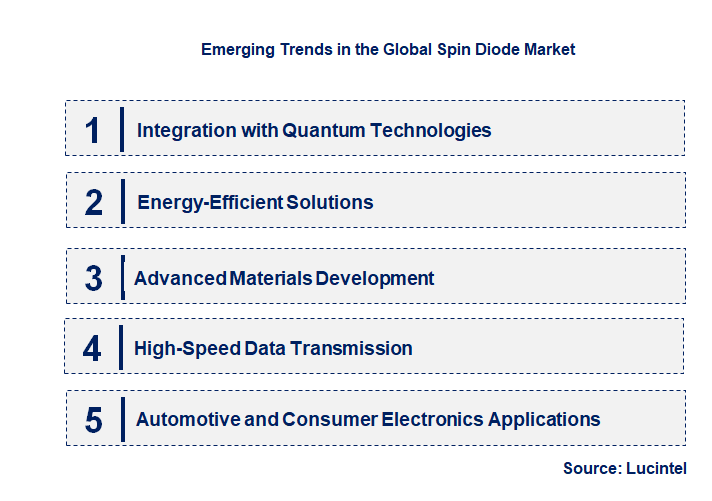 Emerging Trends in the Global Spin Diode Market

1 Integration with Quantum Technologies

2 Energy-Efficient Solutions

3 Advanced Materials Development

4 High-Speed Data Transmission

5 Automotive and Consumer Electronics Applications

Source: Lucintel